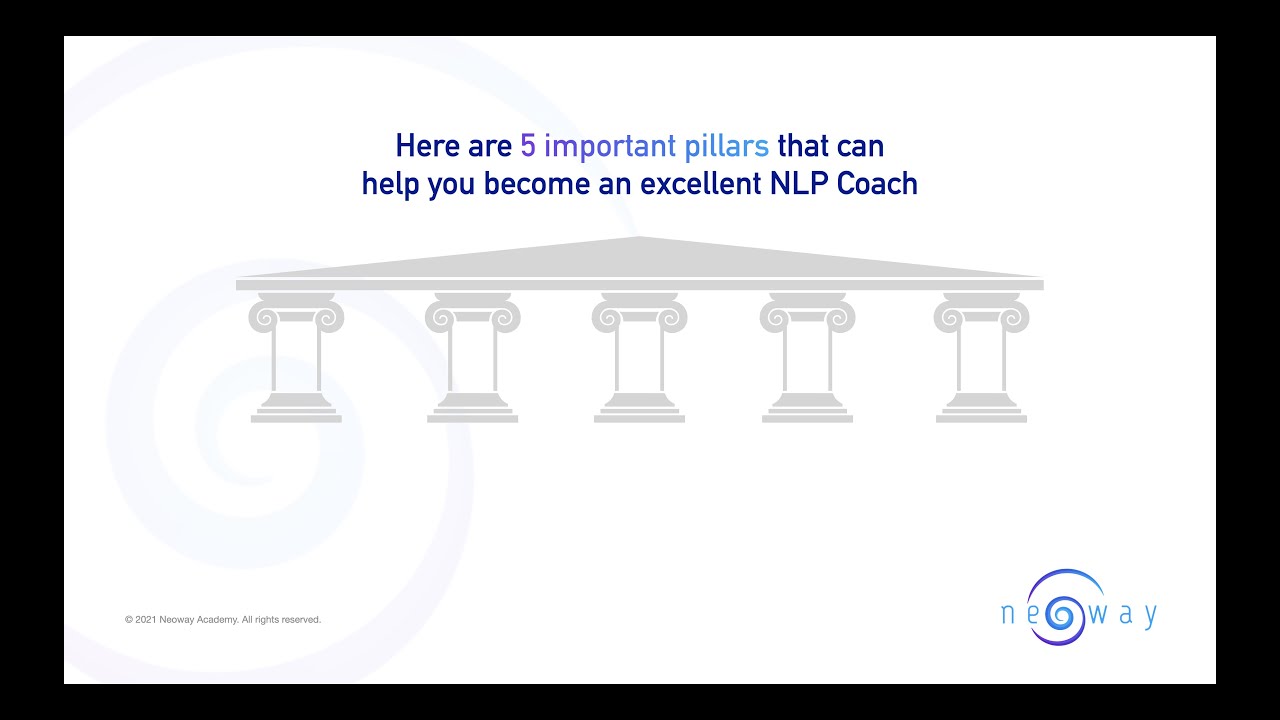 Here are 5 important pillars that can help you become an excellent NLP Coach

© 2021 Neoway Academy. All rights reserved.

neoway